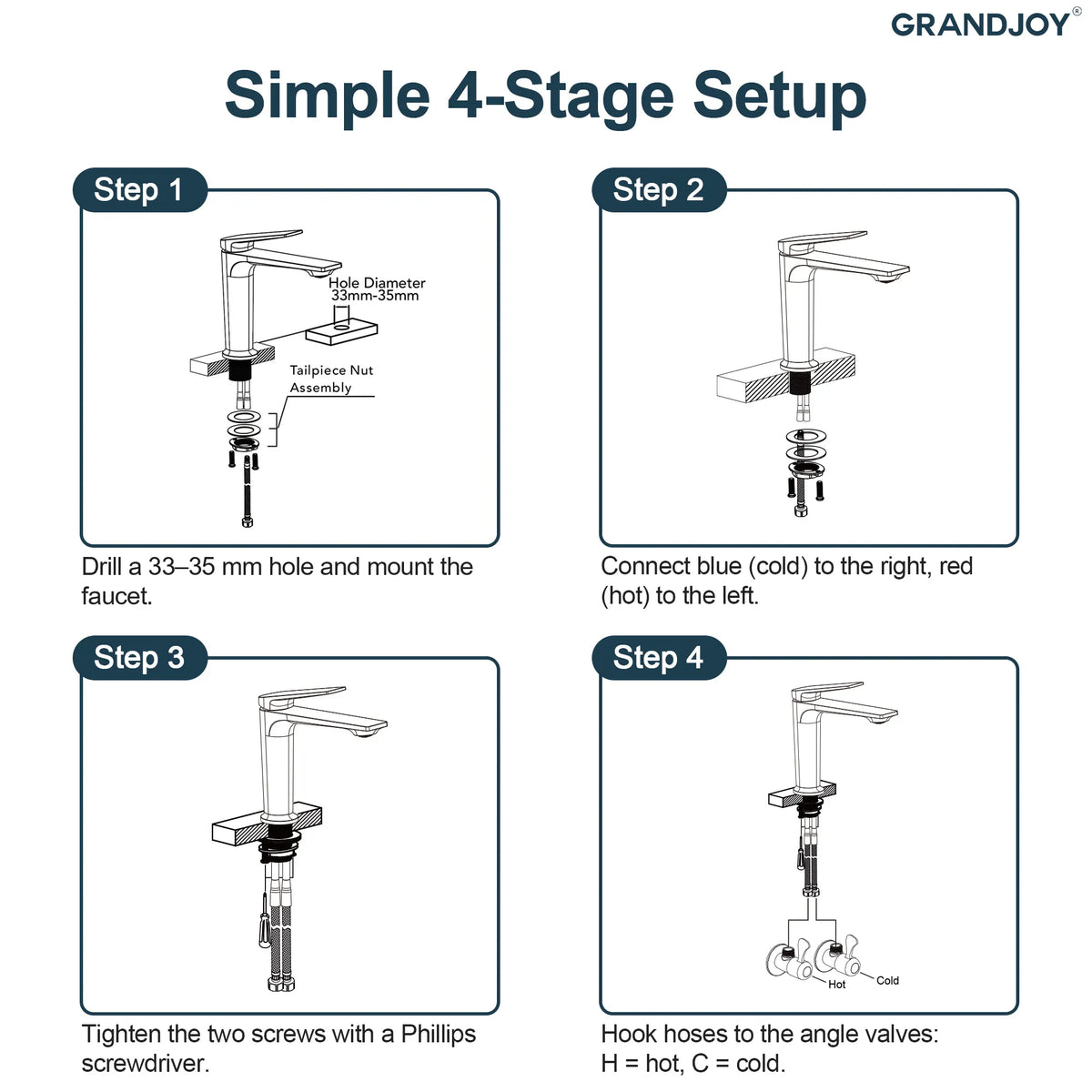 GRANDJOY®

Simple 4-Stage Setup

Step 1

Hole Diameter 33mm-35mm

Tailpiece Nut Assembly

Drill a 33–35 mm hole and mount the faucet.

Step 2

Connect blue (cold) to the right, red (hot) to the left.

Step 3

Tighten the two screws with a Phillips screwdriver.

Step 4

Hot

Cold

Hook hoses to the angle valves: H = hot, C = cold.